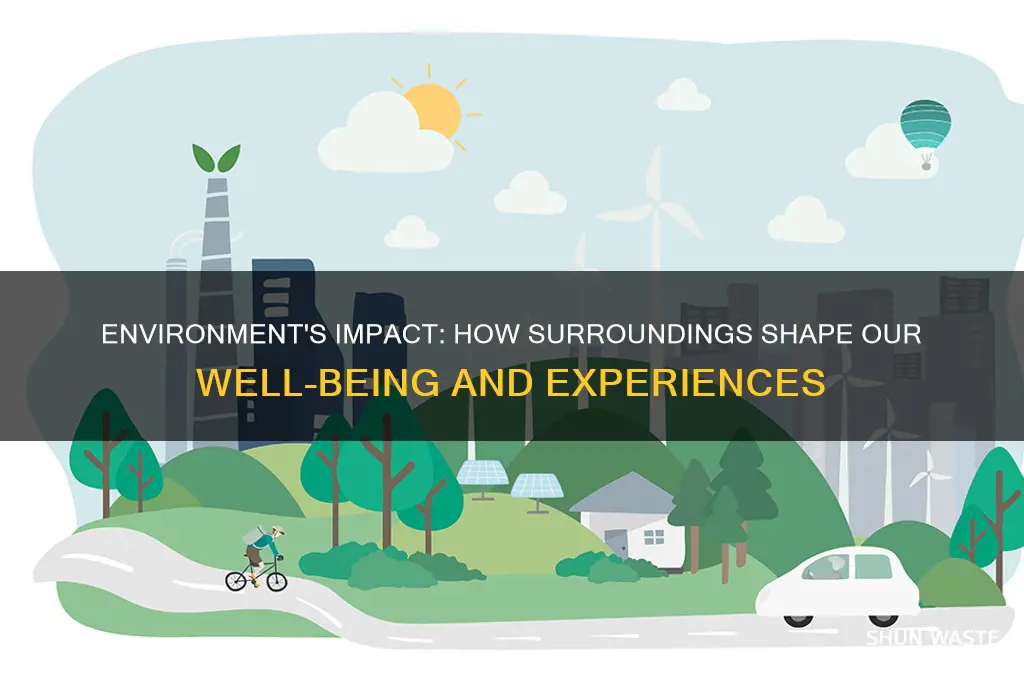 ENVIRONMENT'S IMPACT: HOW SURROUNDINGS SHAPE OUR WELL-BEING AND EXPERIENCES

SHUN WASTE